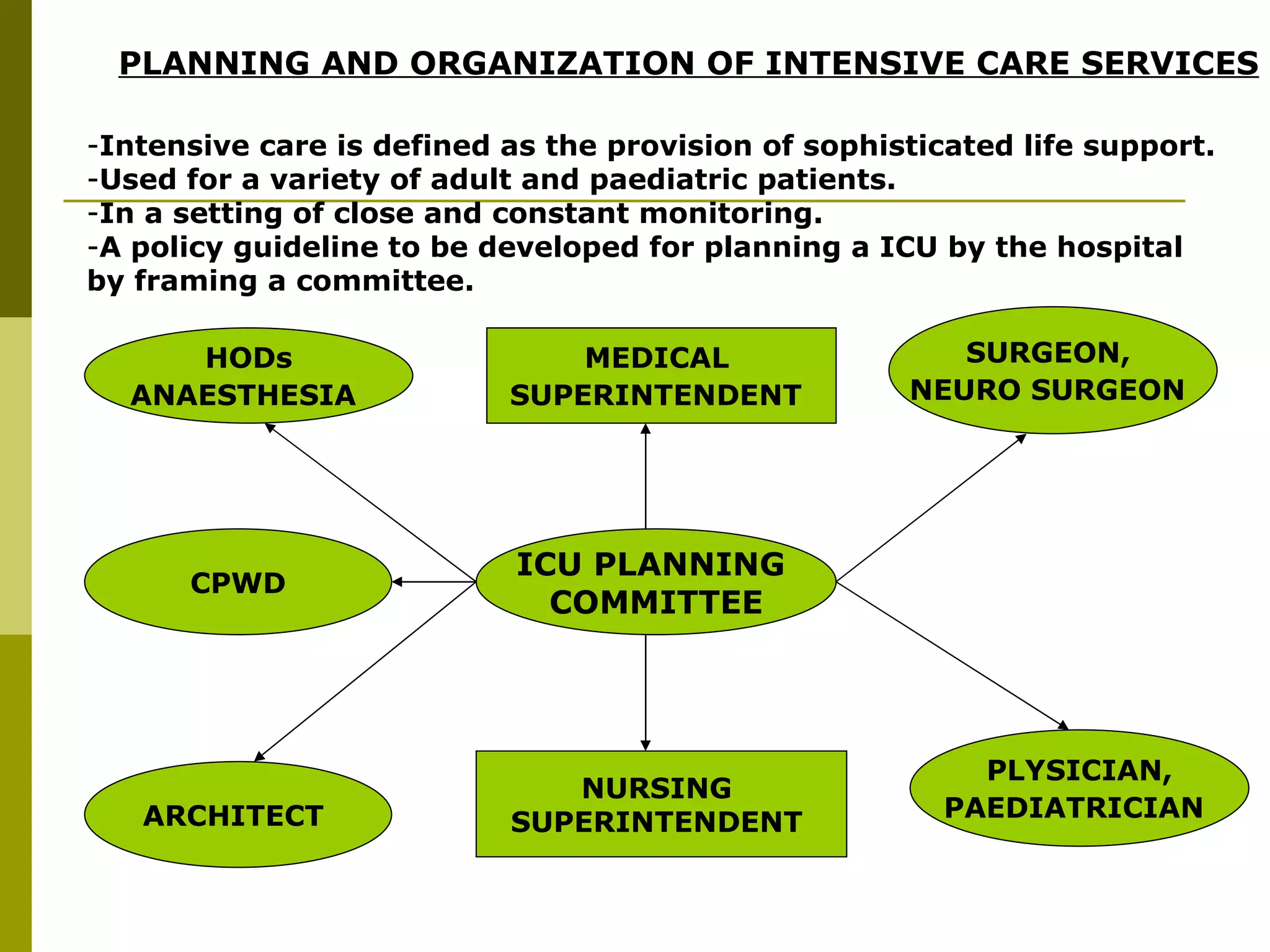 PLANNING AND ORGANIZATION OF INTENSIVE CARE SERVICES

-Intensive care is defined as the provision of sophisticated life support.
-Used for a variety of adult and paediatric patients.
-In a setting of close and constant monitoring.
-A policy guideline to be developed for planning a ICU by the hospital by framing a committee.

HODs ANAESTHESIA

MEDICAL SUPERINTENDENT

SURGEON, NEURO SURGEON

CPWD

ICU PLANNING COMMITTEE

ARCHITECT

NURSING SUPERINTENDENT

PLYSICIAN, PAEDIATRICIAN